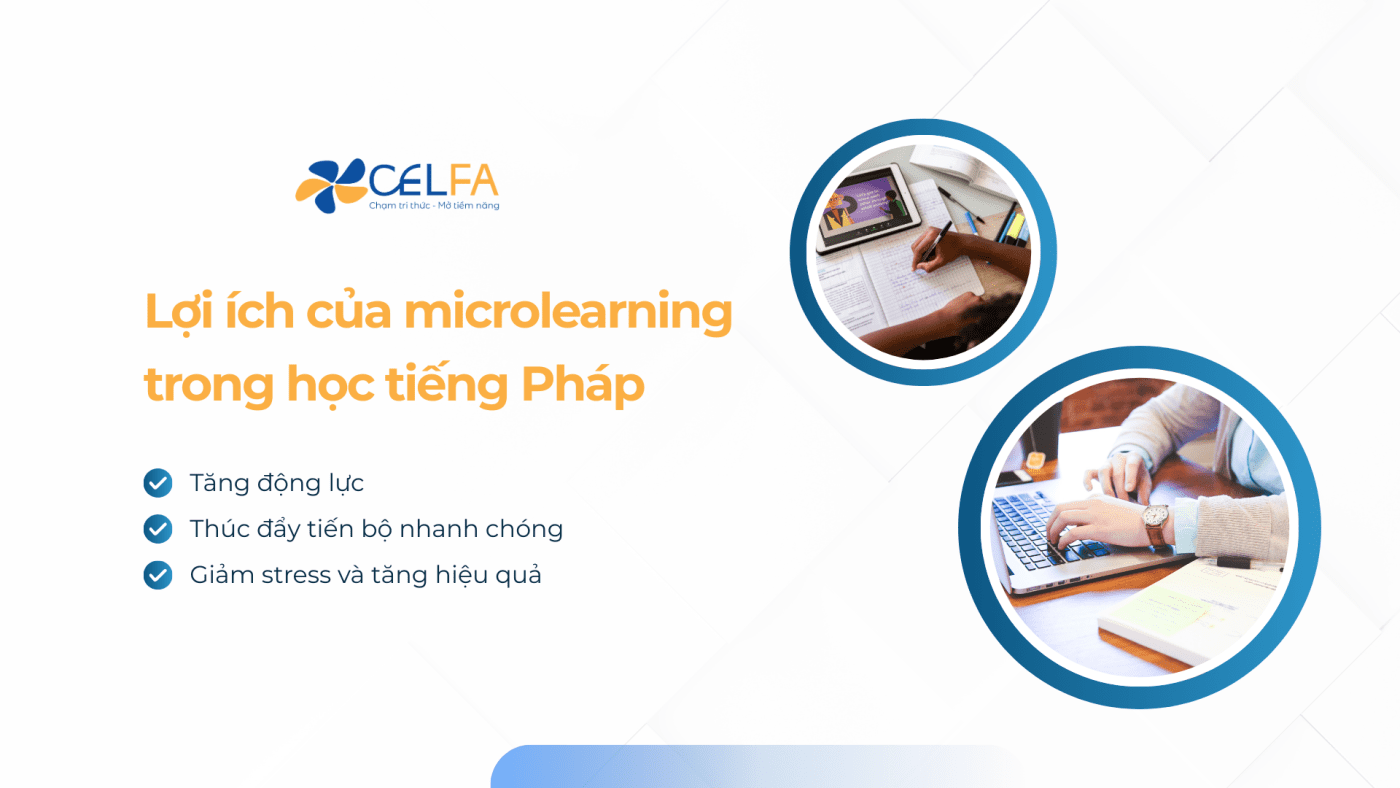 CELFA
Chạm tri thức - Mở tiềm năng

Lợi ích của microlearning trong học tiếng Pháp

Tăng động lực
Thúc đẩy tiến bộ nhanh chóng
Giảm stress và tăng hiệu quả